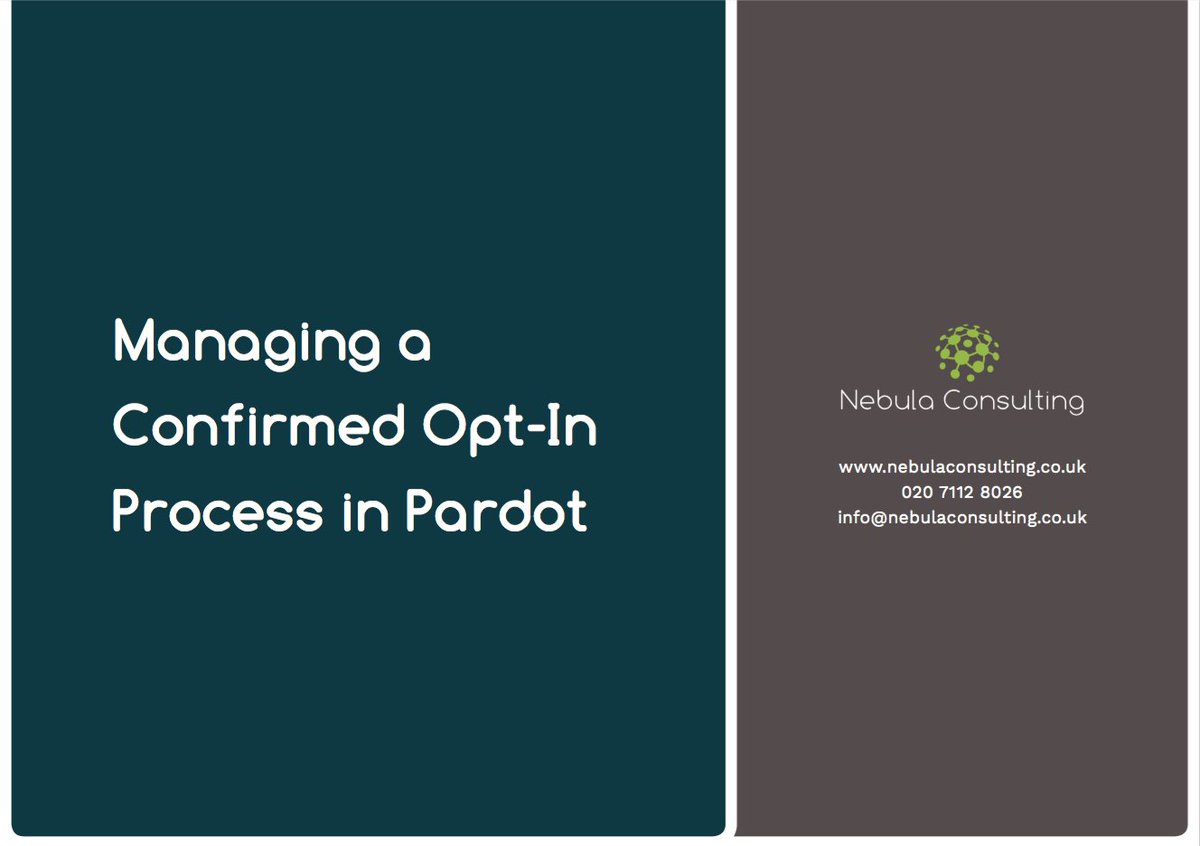 Managing a Confirmed Opt-In Process in Pardot

Nebula Consulting

www.nebulaconsulting.co.uk
020 7112 8026
info@nebulaconsulting.co.uk